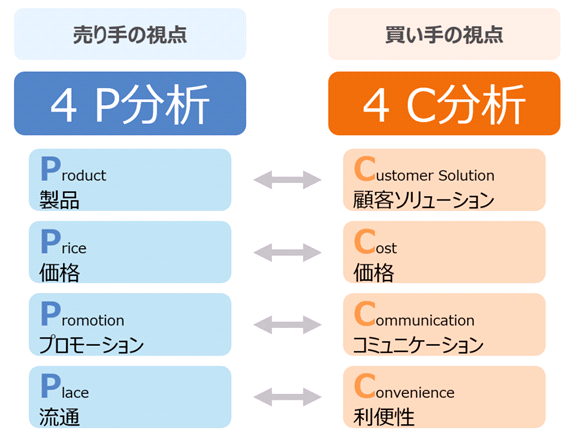 売り手の視点

4 P分析

Product
製品

Price
価格

Promotion
プロモーション

Place
流通

買い手の視点

4 C分析

Customer Solution
顧客ソリューション

Cost
価格

Communication
コミュニケーション

Convenience
利便性